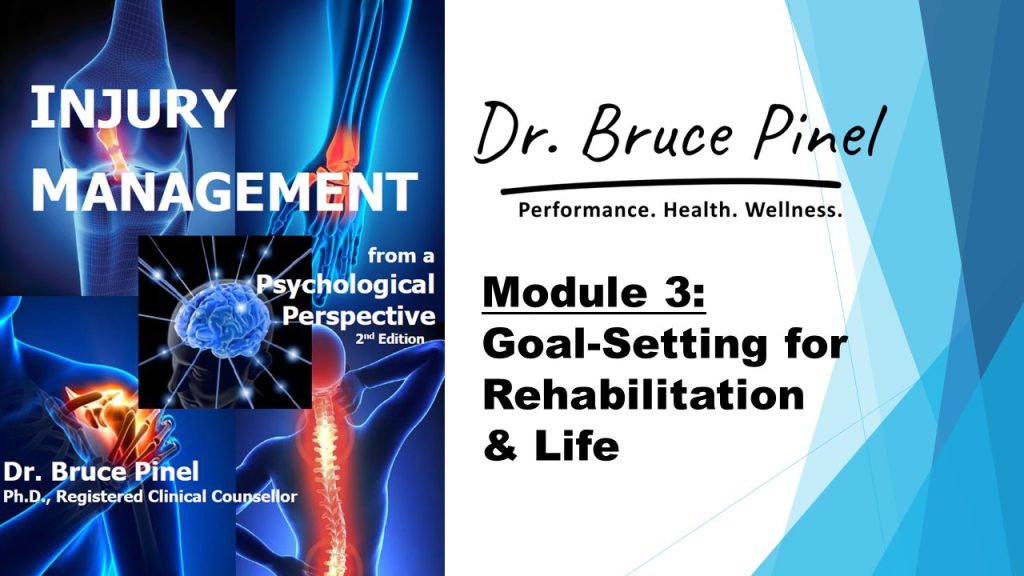 INJURY MANAGEMENT

from a Psychological Perspective
2nd Edition

Dr. Bruce Pinel
Ph.D., Registered Clinical Counsellor

Dr. Bruce Pinel

Performance. Health. Wellness.

Module 3:
Goal-Setting for Rehabilitation & Life